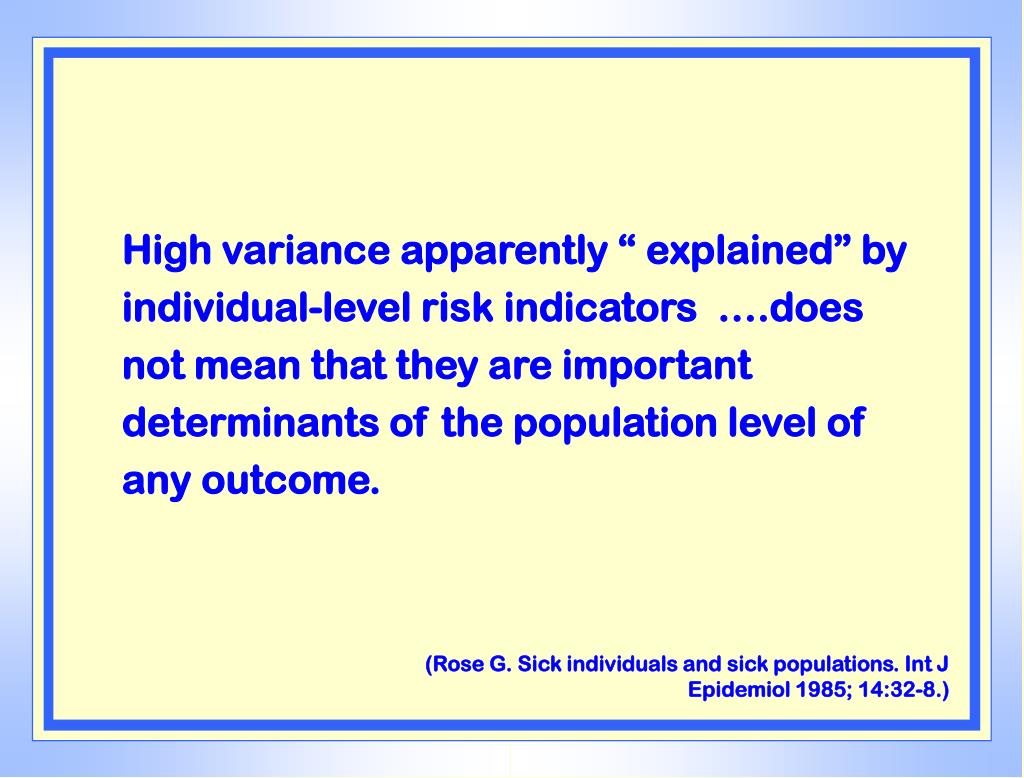 High variance apparently “ explained” by individual-level risk indicators ….does not mean that they are important determinants of the population level of any outcome.

(Rose G. Sick individuals and sick populations. Int J Epidemiol 1985; 14:32-8.)